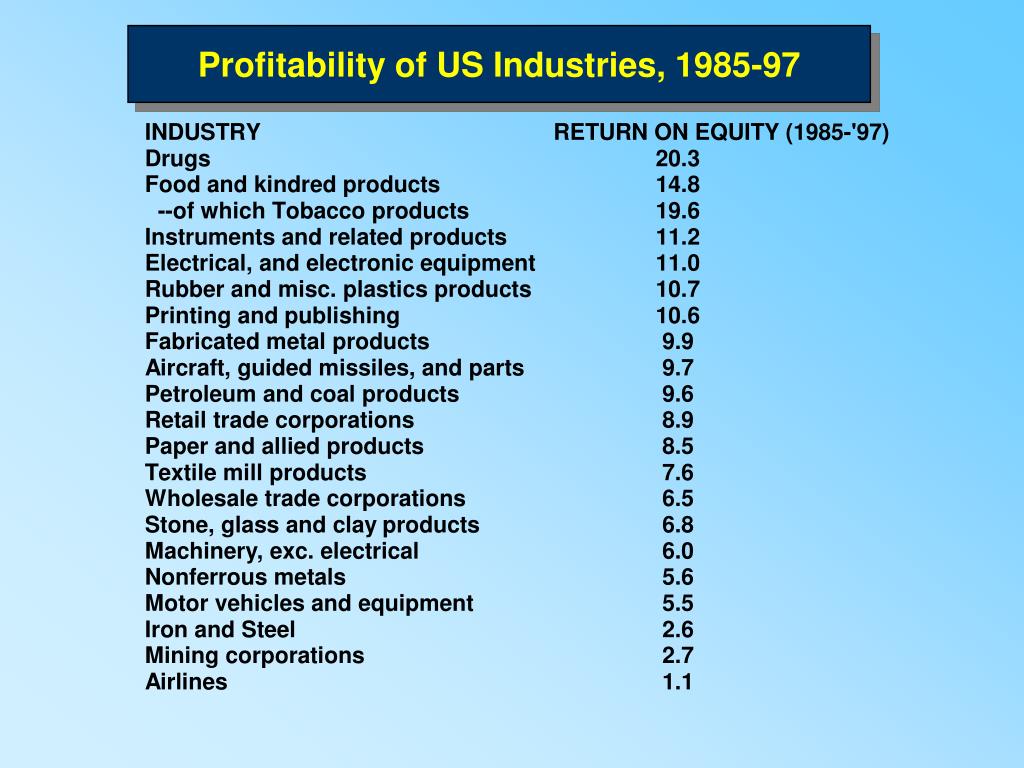 Profitability of US Industries, 1985-97

| INDUSTRY | RETURN ON EQUITY (1985-'97) |
|---|---|
| Drugs | 20.3 |
| Food and kindred products | 14.8 |
| --of which Tobacco products | 19.6 |
| Instruments and related products | 11.2 |
| Electrical, and electronic equipment | 11.0 |
| Rubber and misc. plastics products | 10.7 |
| Printing and publishing | 10.6 |
| Fabricated metal products | 9.9 |
| Aircraft, guided missiles, and parts | 9.7 |
| Petroleum and coal products | 9.6 |
| Retail trade corporations | 8.9 |
| Paper and allied products | 8.5 |
| Textile mill products | 7.6 |
| Wholesale trade corporations | 6.5 |
| Stone, glass and clay products | 6.8 |
| Machinery, exc. electrical | 6.0 |
| Nonferrous metals | 5.6 |
| Motor vehicles and equipment | 5.5 |
| Iron and Steel | 2.6 |
| Mining corporations | 2.7 |
| Airlines | 1.1 |